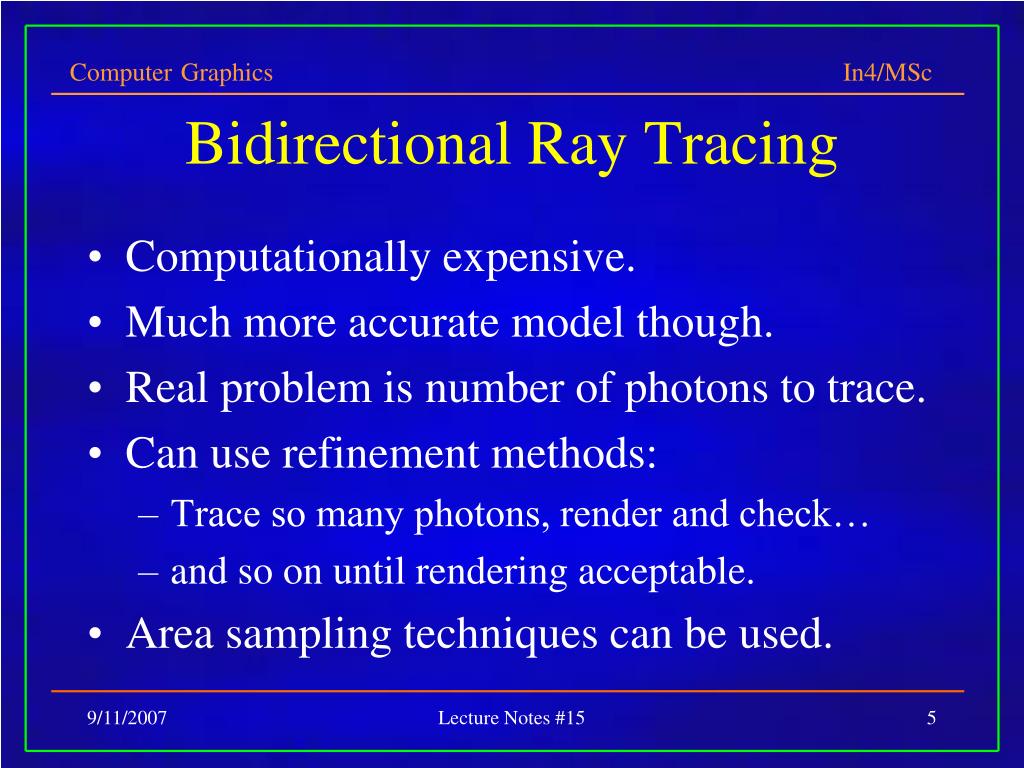 Computer Graphics

In4/MSc

Bidirectional Ray Tracing

• Computationally expensive.
• Much more accurate model though.
• Real problem is number of photons to trace.
• Can use refinement methods:
– Trace so many photons, render and check…
– and so on until rendering acceptable.
• Area sampling techniques can be used.

9/11/2007

Lecture Notes #15

5